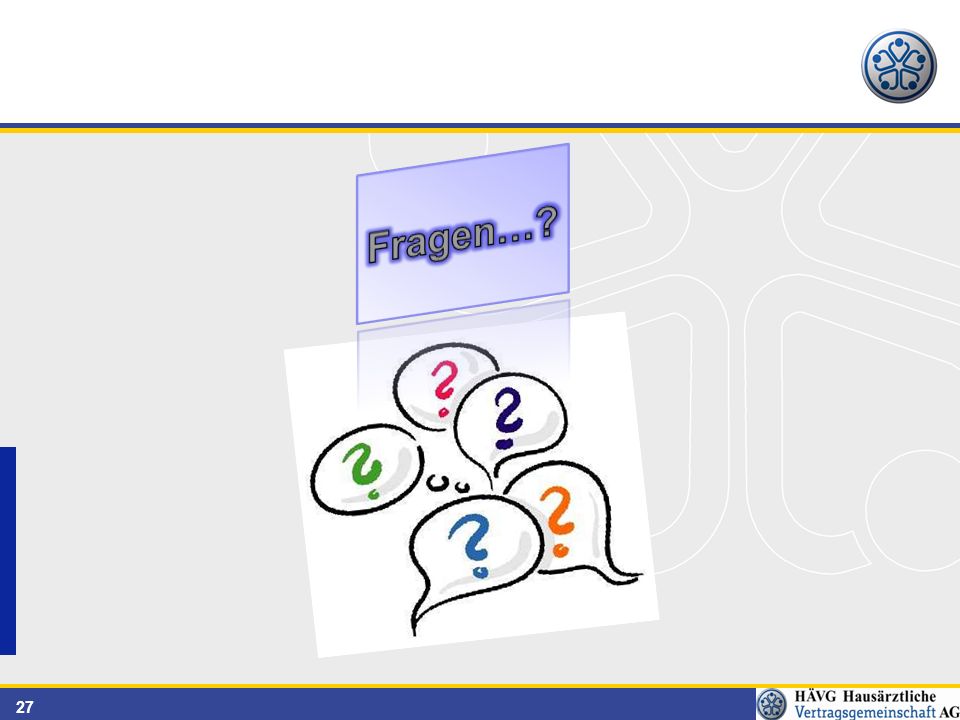 Fragen…?

?
?
?
?
?

27

HÄVG Hausärztliche Vertragsgemeinschaft AG